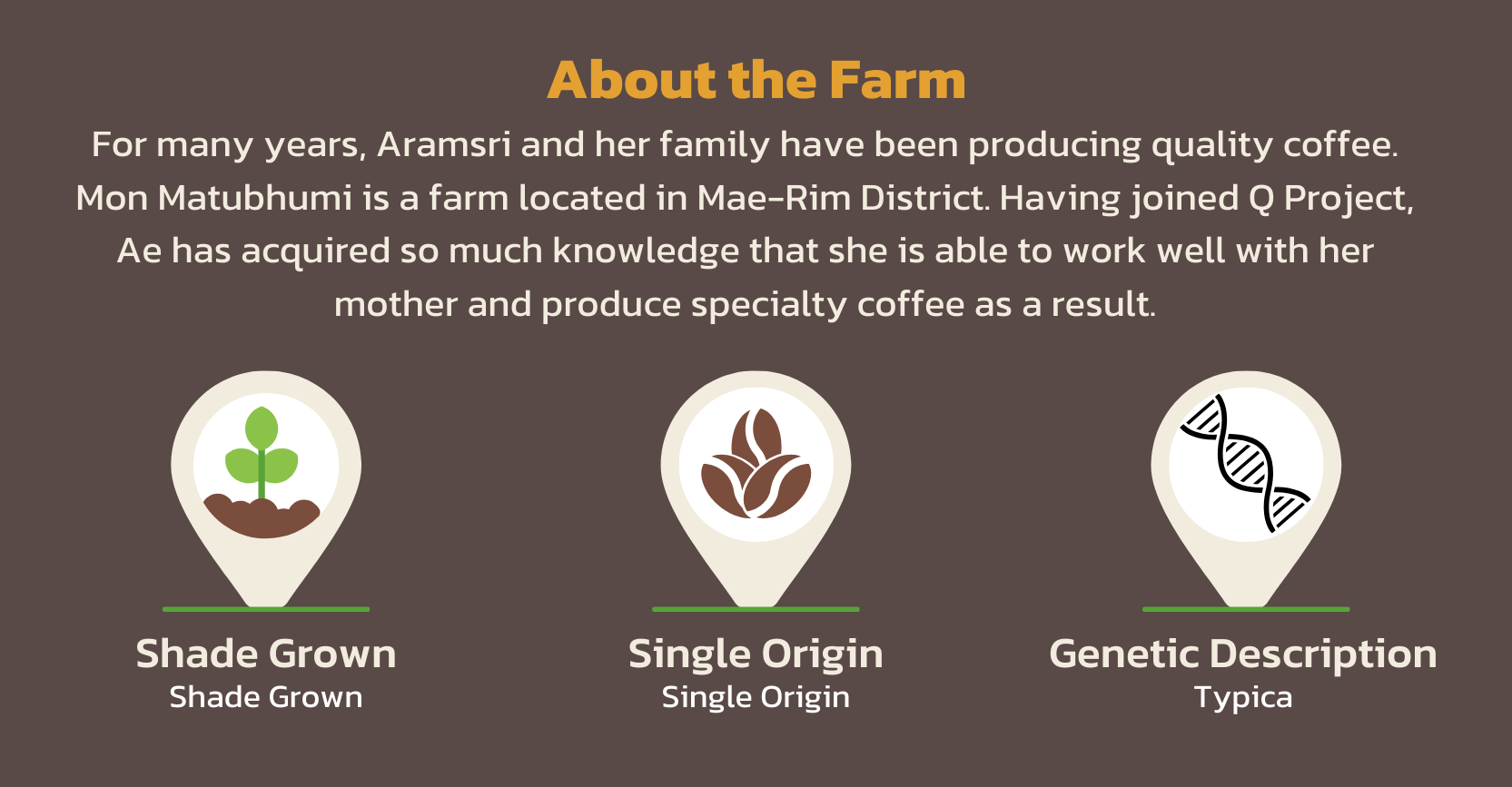 About the Farm

For many years, Aramsri and her family have been producing quality coffee. Mon Matubhumi is a farm located in Mae-Rim District. Having joined Q Project, Ae has acquired so much knowledge that she is able to work well with her mother and produce specialty coffee as a result.

Shade Grown
Shade Grown

Single Origin
Single Origin

Genetic Description
Typica